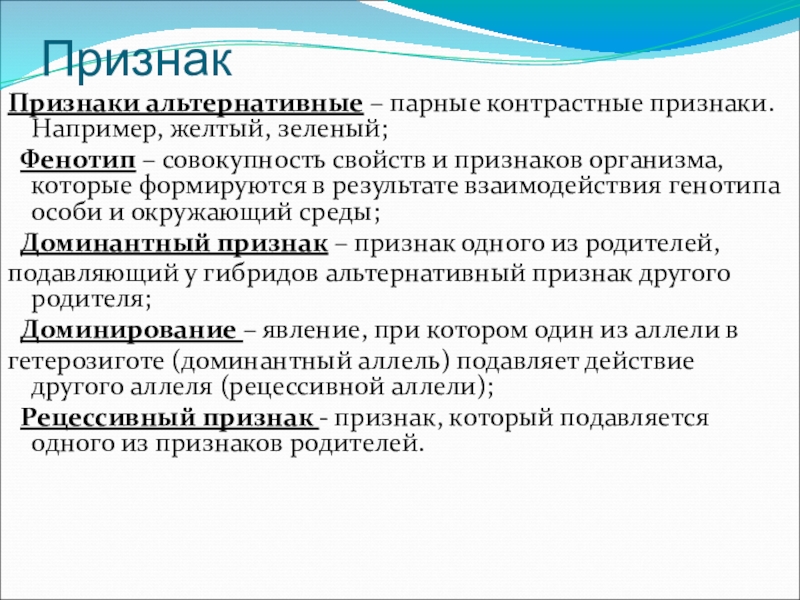 Признак

Признаки альтернативные – парные контрастные признаки. Например, желтый, зеленый;

Фенотип – совокупность свойств и признаков организма, которые формируются в результате взаимодействия генотипа особи и окружающий среды;

Доминантный признак – признак одного из родителей, подавляющий у гибридов альтернативный признак другого родителя;

Доминирование – явление, при котором один из аллели в гетерозиготе (доминантный аллель) подавляет действие другого аллеля (рецессивной аллели);

Рецессивный признак - признак, который подавляется одного из признаков родителей.